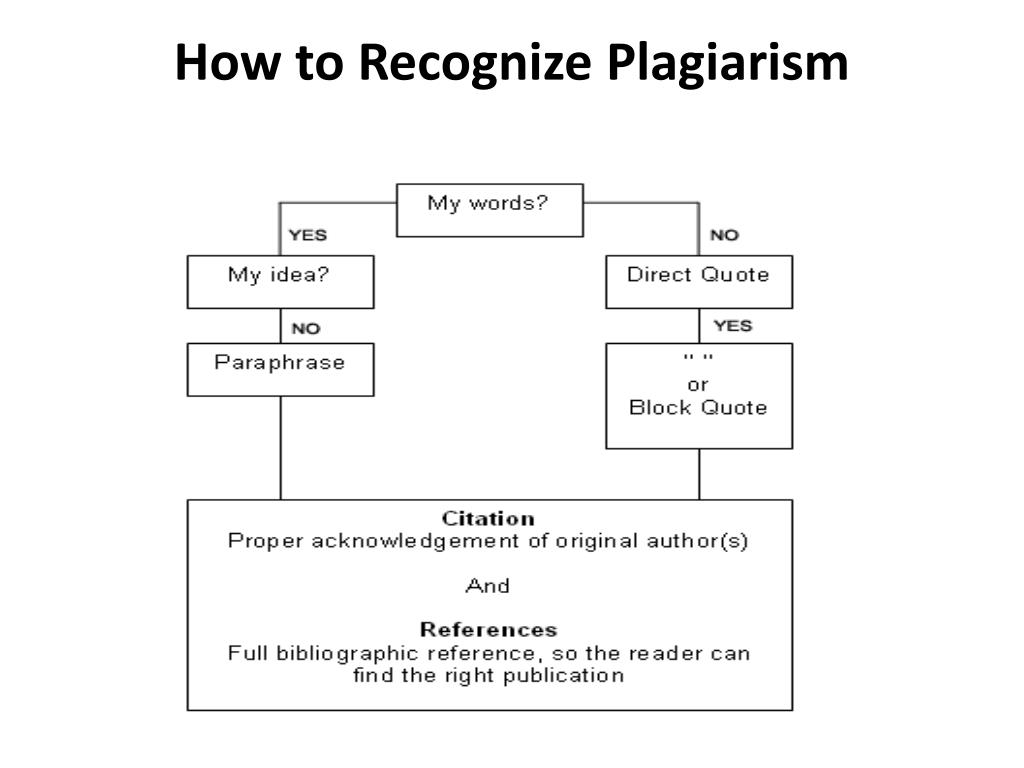 How to Recognize Plagiarism

My words?

YES

NO

My idea?

Direct Quote

NO

YES

Paraphrase

" "
or
Block Quote

Citation
Proper acknowledgement of original author(s)

And

References
Full bibliographic reference, so the reader can find the right publication